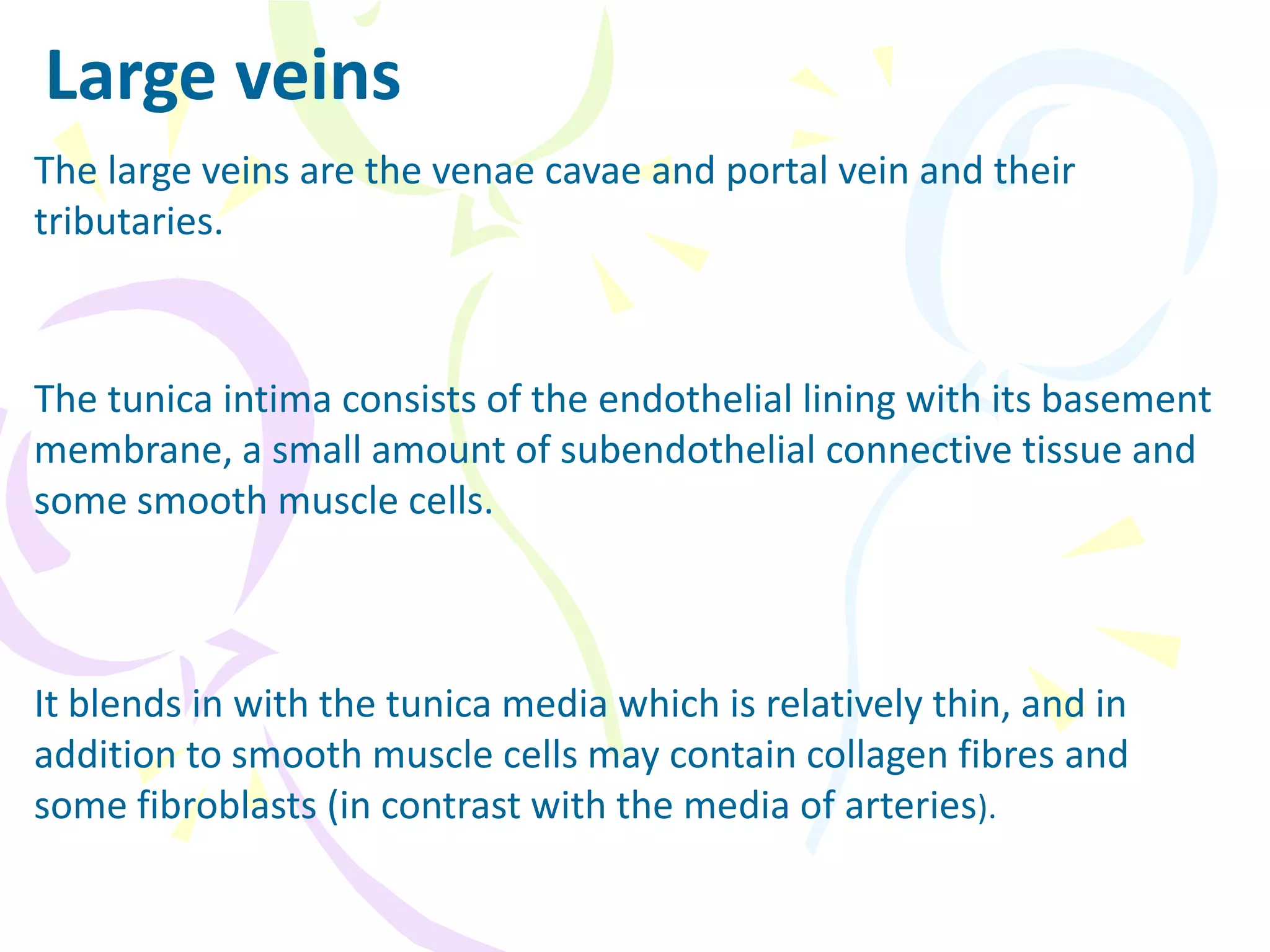 Large veins

The large veins are the venae cavae and portal vein and their tributaries.

The tunica intima consists of the endothelial lining with its basement membrane, a small amount of subendothelial connective tissue and some smooth muscle cells.

It blends in with the tunica media which is relatively thin, and in addition to smooth muscle cells may contain collagen fibres and some fibroblasts (in contrast with the media of arteries).